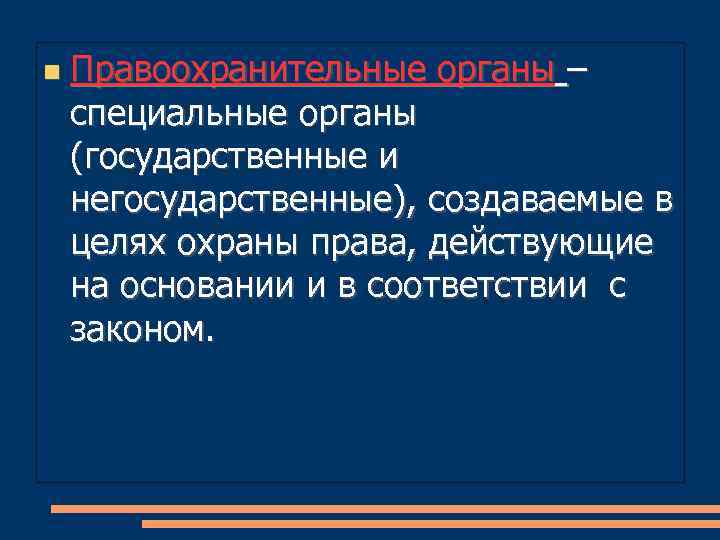 Правоохранительные органы – специальные органы (государственные и негосударственные), создаваемые в целях охраны права, действующие на основании и в соответствии с законом.